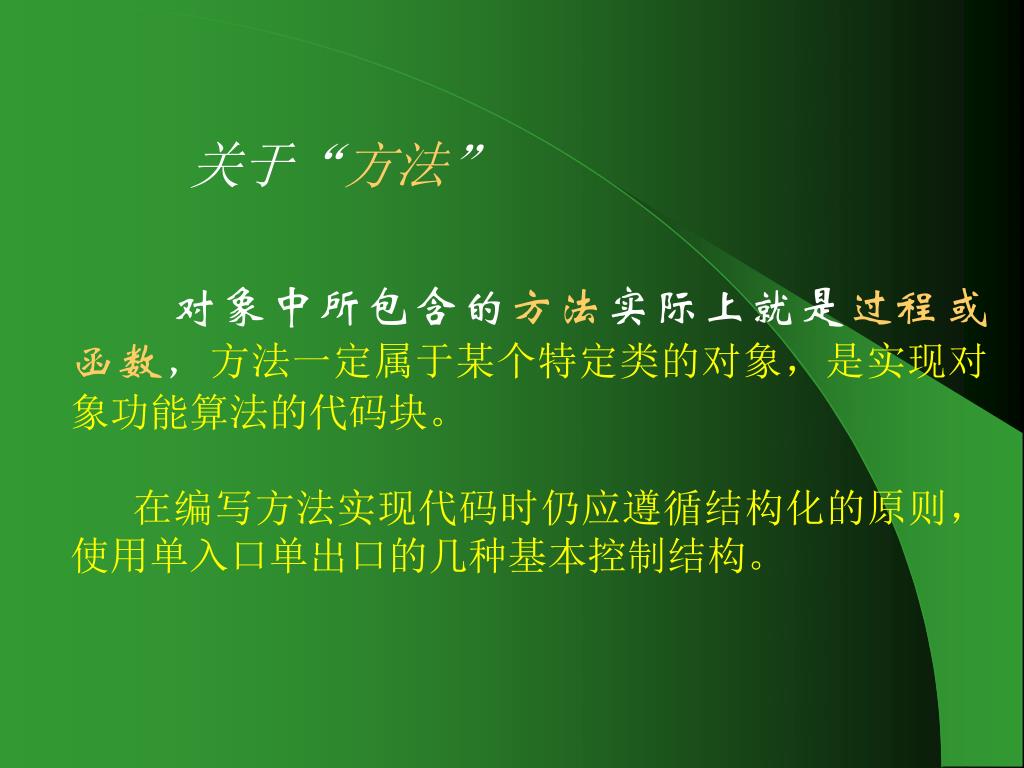 关于“方法”

对象中所包含的方法实际上就是过程或函数，方法一定属于某个特定类的对象，是实现对象功能算法的代码块。

在编写方法实现代码时仍应遵循结构化的原则，使用单入口单出口的几种基本控制结构。